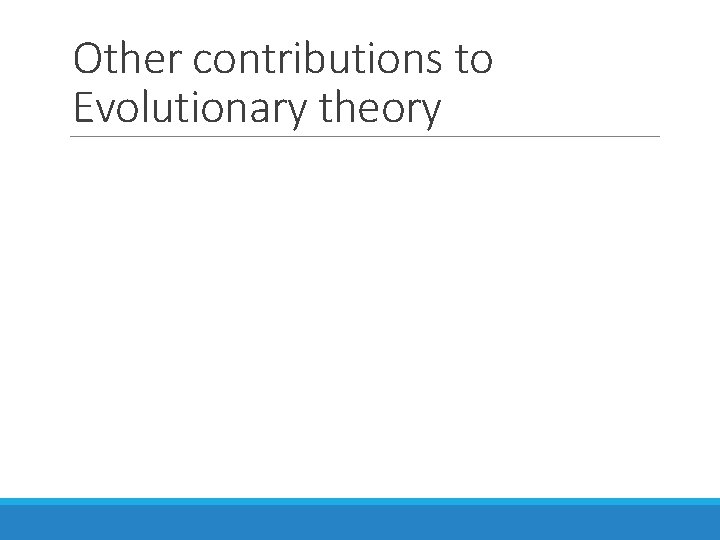 Other contributions to Evolutionary theory